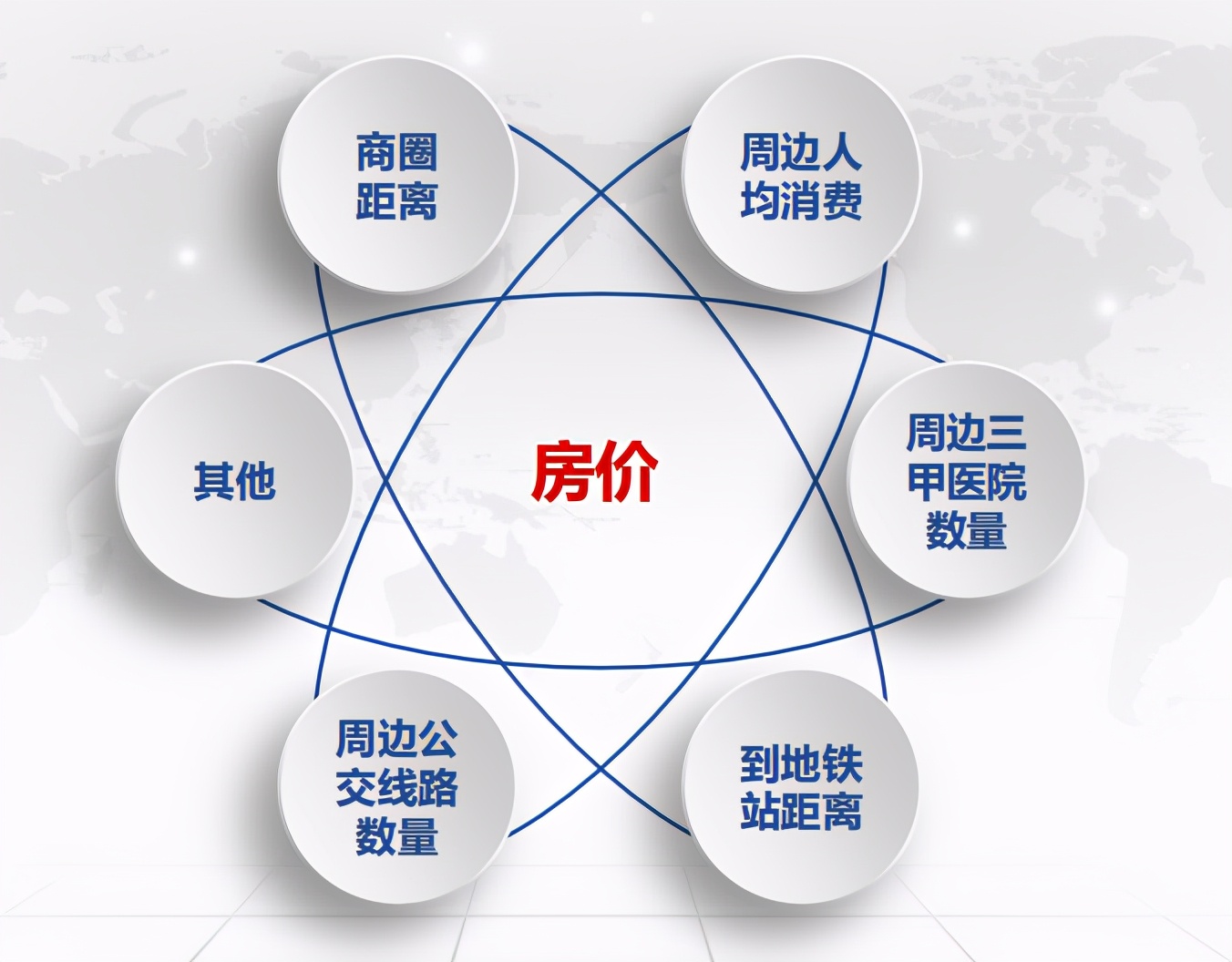 商圈距离

周边人均消费

其他

房价

周边三甲医院数量

周边公交线路数量

到地铁站距离